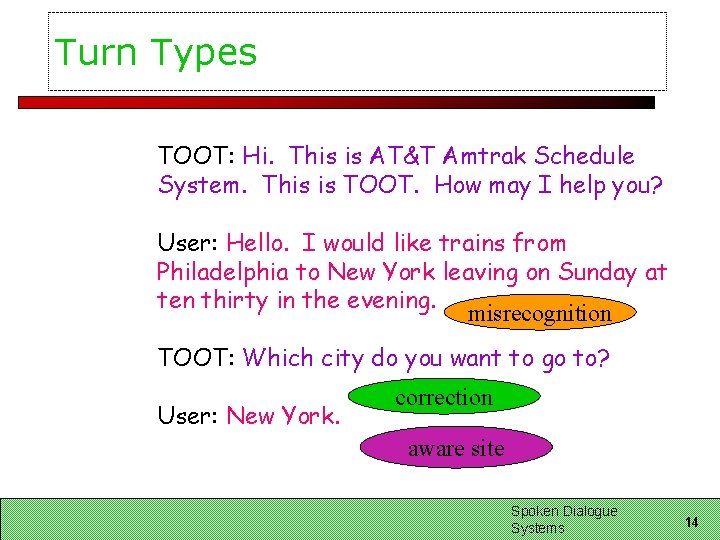 Turn Types

TOOT: Hi. This is AT&T Amtrak Schedule System. This is TOOT. How may I help you?

User: Hello. I would like trains from Philadelphia to New York leaving on Sunday at ten thirty in the evening.

misrecognition

TOOT: Which city do you want to go to?

correction

User: New York.

aware site

Spoken Dialogue Systems

14